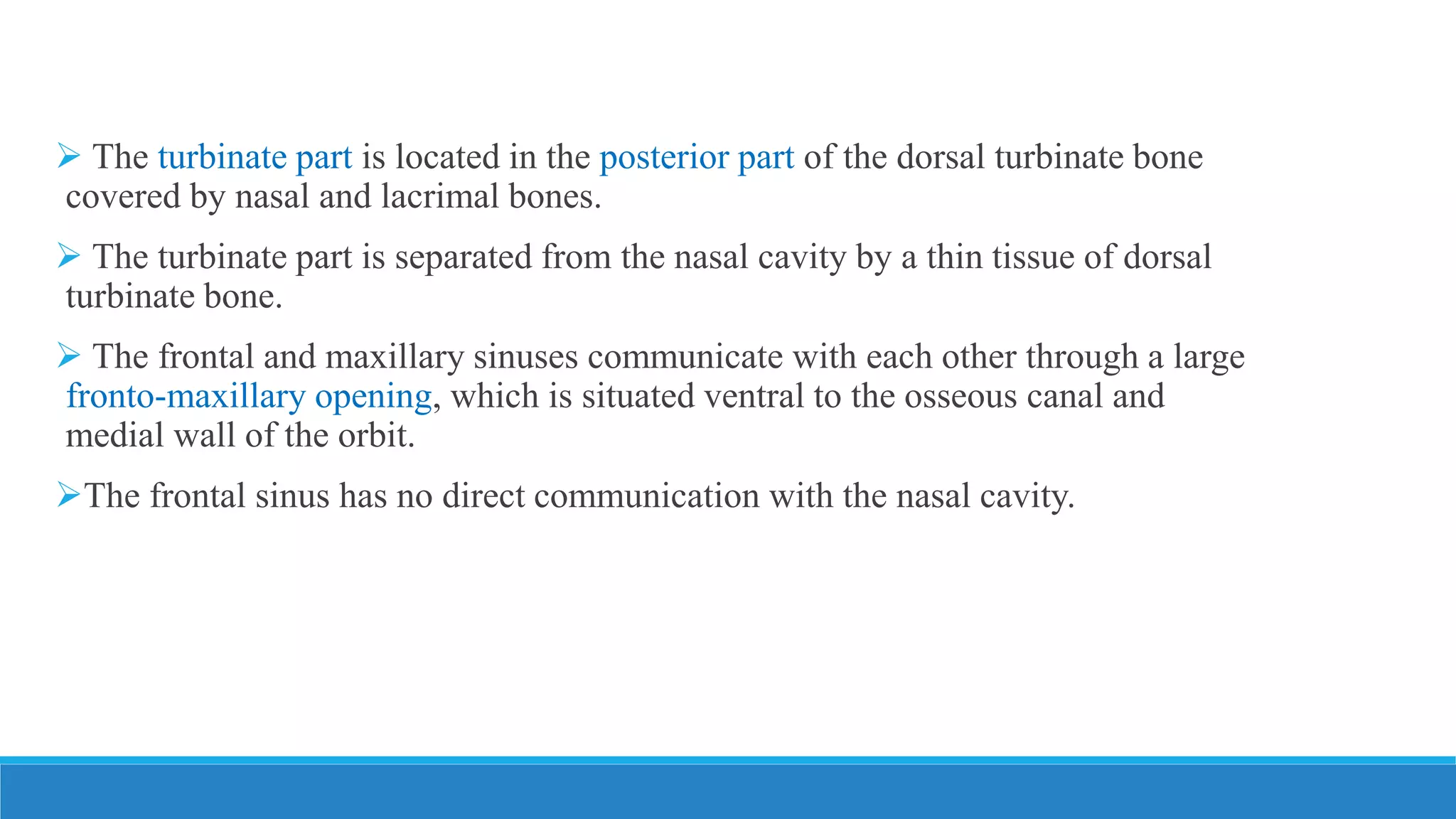 ➢ The turbinate part is located in the posterior part of the dorsal turbinate bone covered by nasal and lacrimal bones.

➢ The turbinate part is separated from the nasal cavity by a thin tissue of dorsal turbinate bone.

➢ The frontal and maxillary sinuses communicate with each other through a large fronto-maxillary opening, which is situated ventral to the osseous canal and medial wall of the orbit.

➢The frontal sinus has no direct communication with the nasal cavity.